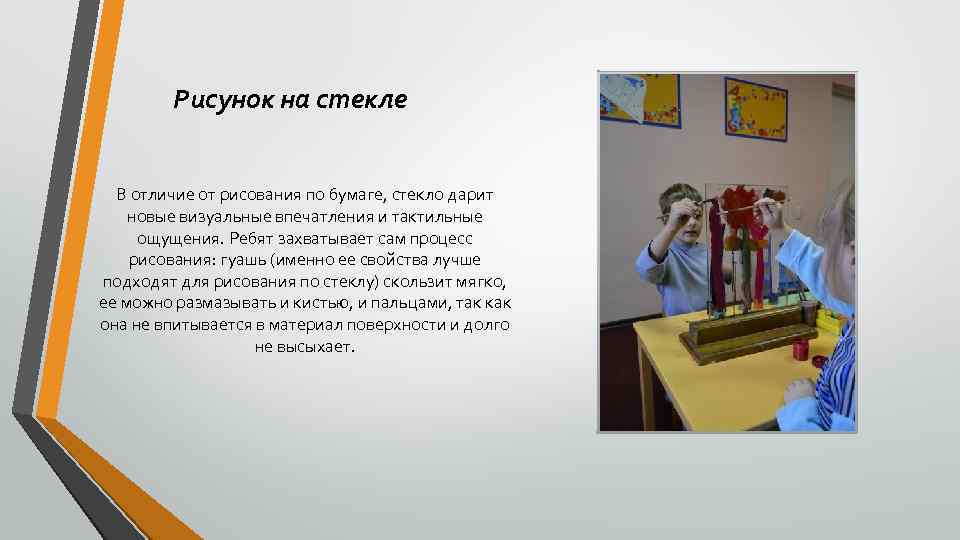 Рисунок на стекле

В отличие от рисования по бумаге, стекло дарит новые визуальные впечатления и тактильные ощущения. Ребят захватывает сам процесс рисования: гуашь (именно ее свойства лучше подходят для рисования по стеклу) скользит мягко, ее можно размазывать и кистью, и пальцами, так как она не впитывается в материал поверхности и долго не высыхает.